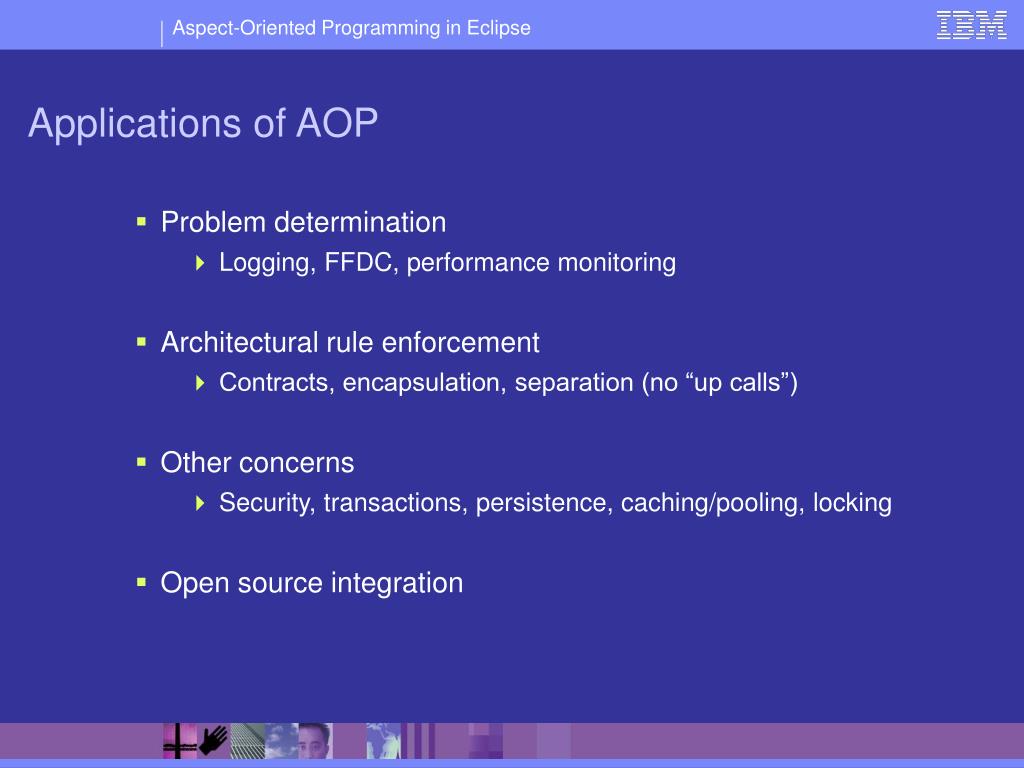 Aspect-Oriented Programming in Eclipse

IBM

Applications of AOP

Problem determination
Logging, FFDC, performance monitoring

Architectural rule enforcement
Contracts, encapsulation, separation (no “up calls”)

Other concerns
Security, transactions, persistence, caching/pooling, locking

Open source integration